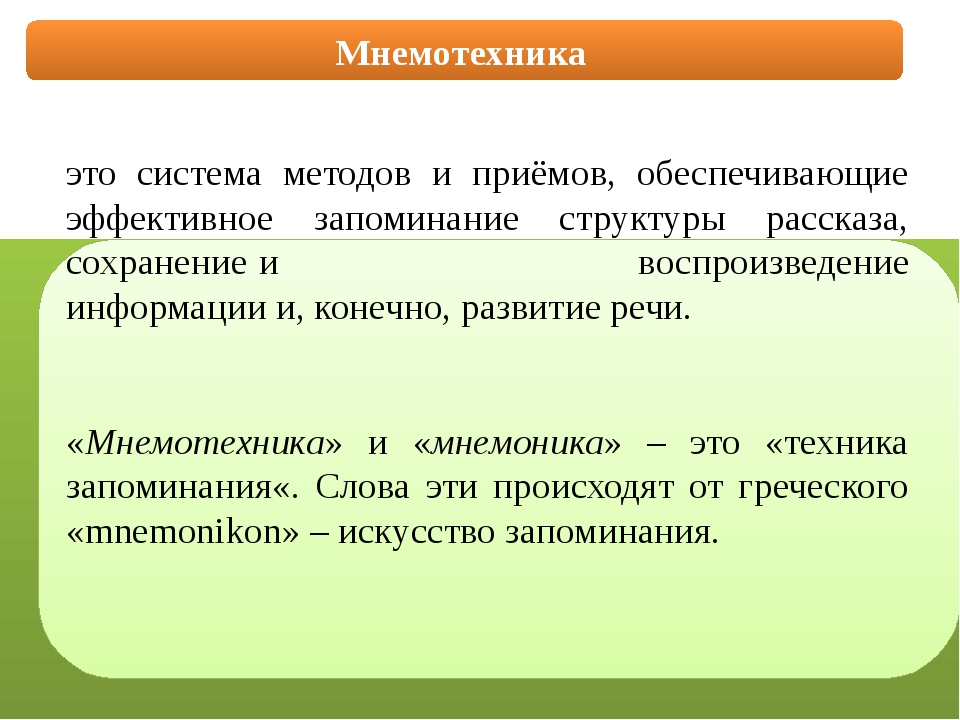 Мнемотехника

это система методов и приёмов, обеспечивающие эффективное запоминание структуры рассказа, сохранение и воспроизведение информации и, конечно, развитие речи.

«Мнемотехника» и «мнемоника» – это «техника запоминания«. Слова эти происходят от греческого «mnemonikon» – искусство запоминания.